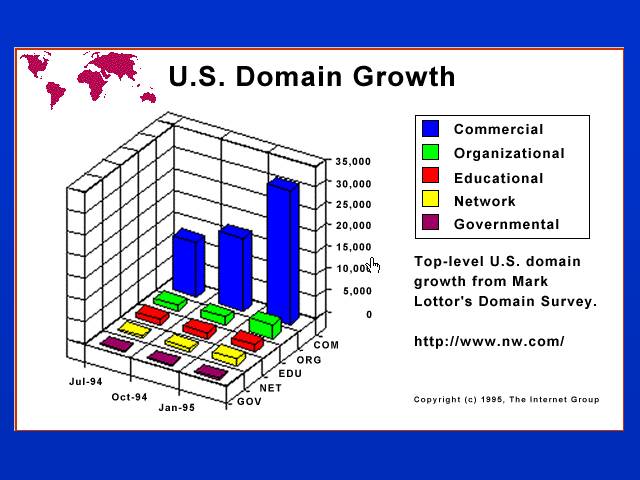 U.S. Domain Growth

35,000
30,000
25,000
20,000
15,000
10,000
5,000
0

COM
ORG
EDU
NET
GOV

Jul-94
Oct-94
Jan-95

Commercial
Organizational
Educational
Network
Governmental

Top-level U.S. domain growth from Mark Lottor's Domain Survey.

http://www.nw.com/

Copyright (c) 1995, The Internet Group